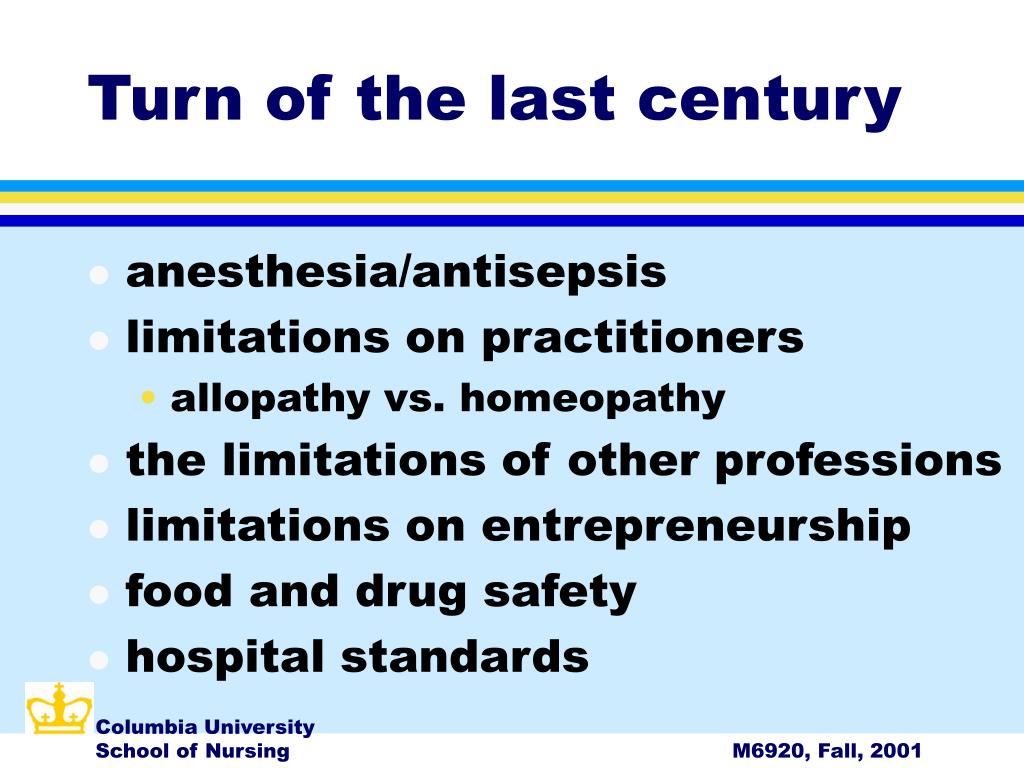 Turn of the last century

- anesthesia/antisepsis
- limitations on practitioners
  - allopathy vs. homeopathy
- the limitations of other professions
- limitations on entrepreneurship
- food and drug safety
- hospital standards

Columbia University
School of Nursing

M6920, Fall, 2001